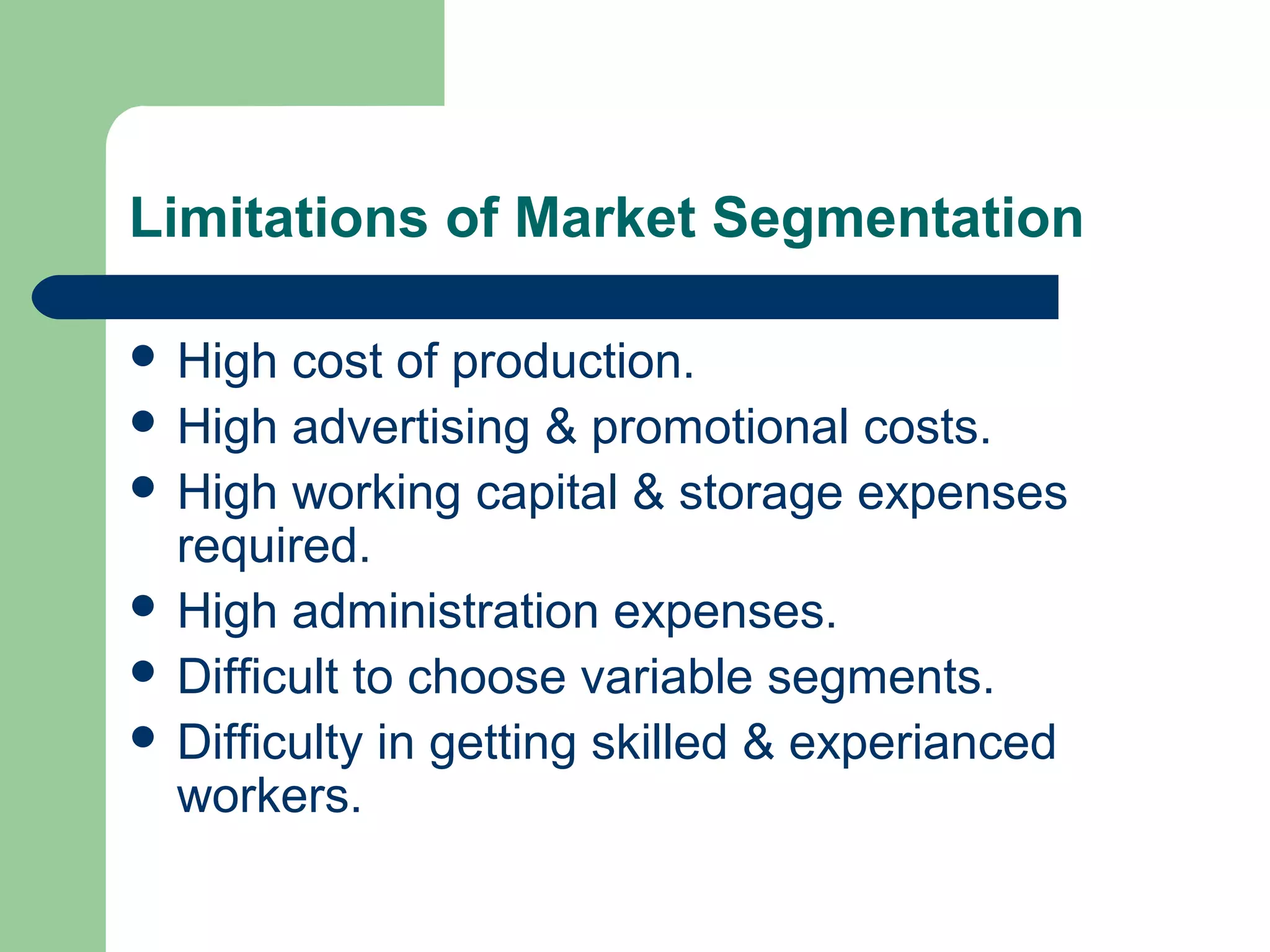 Limitations of Market Segmentation

- High cost of production.
- High advertising & promotional costs.
- High working capital & storage expenses required.
- High administration expenses.
- Difficult to choose variable segments.
- Difficulty in getting skilled & experianced workers.